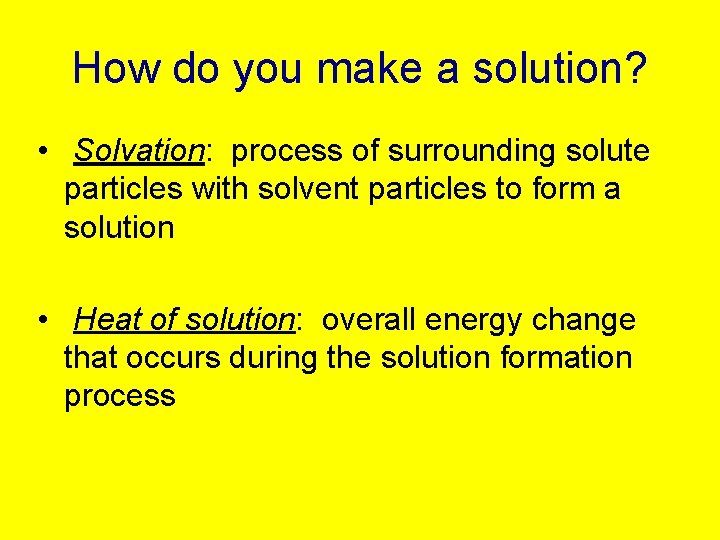 How do you make a solution?

• Solvation: process of surrounding solute particles with solvent particles to form a solution

• Heat of solution: overall energy change that occurs during the solution formation process